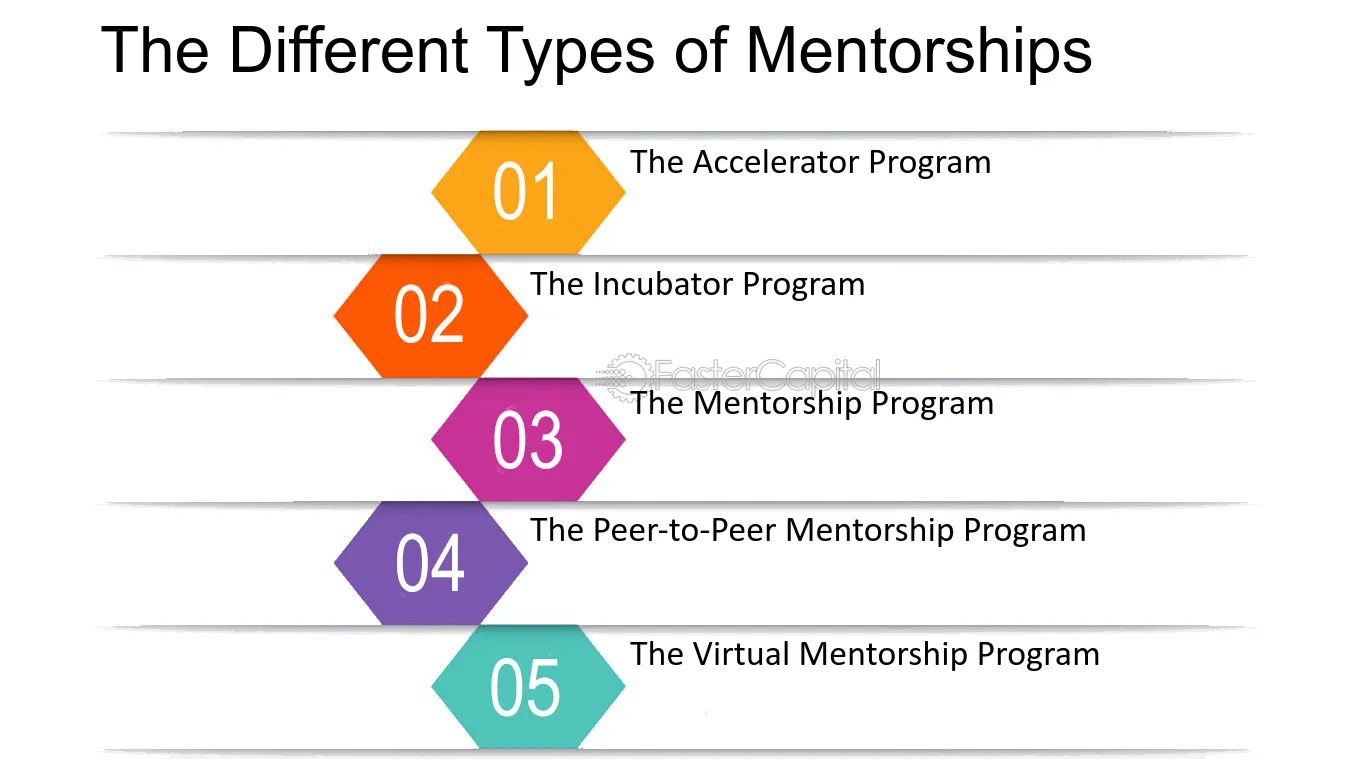 The Different Types of Mentorships

01
The Accelerator Program

02
The Incubator Program

03
The Mentorship Program

04
The Peer-to-Peer Mentorship Program

05
The Virtual Mentorship Program

FasterCapital